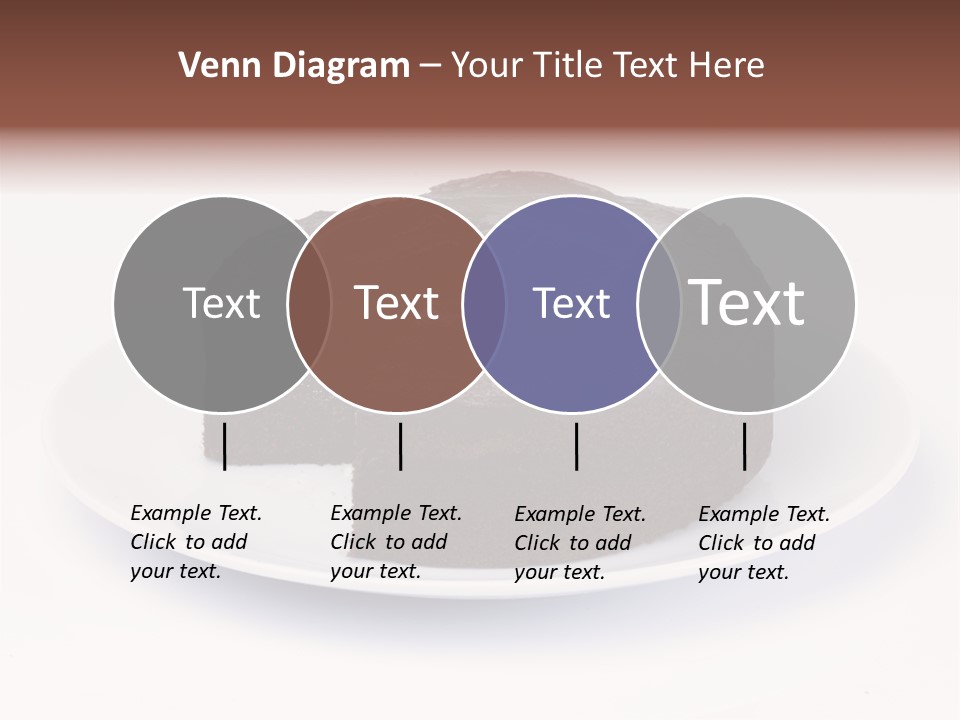 Venn Diagram – Your Title Text Here

Text

Text

Text

Text

Example Text. Click to add your text.

Example Text. Click to add your text.

Example Text. Click to add your text.

Example Text. Click to add your text.